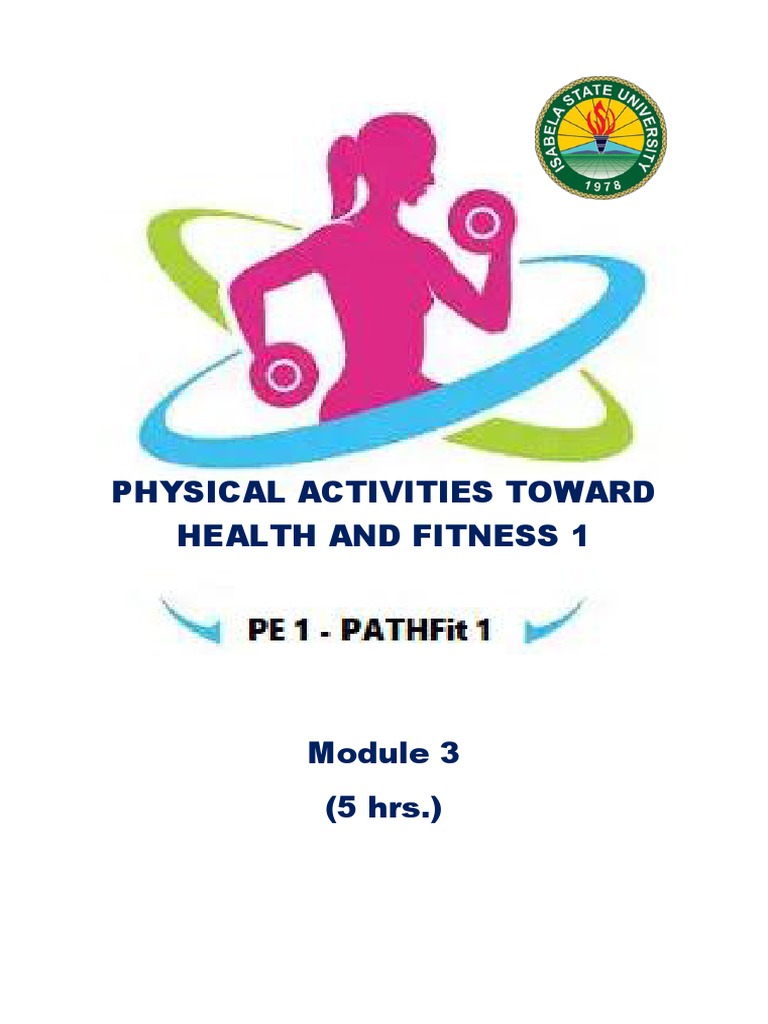 ISABELA STATE UNIVERSITY
1978

PHYSICAL ACTIVITIES TOWARD HEALTH AND FITNESS 1

PE 1 - PATHFit 1

Module 3
(5 hrs.)